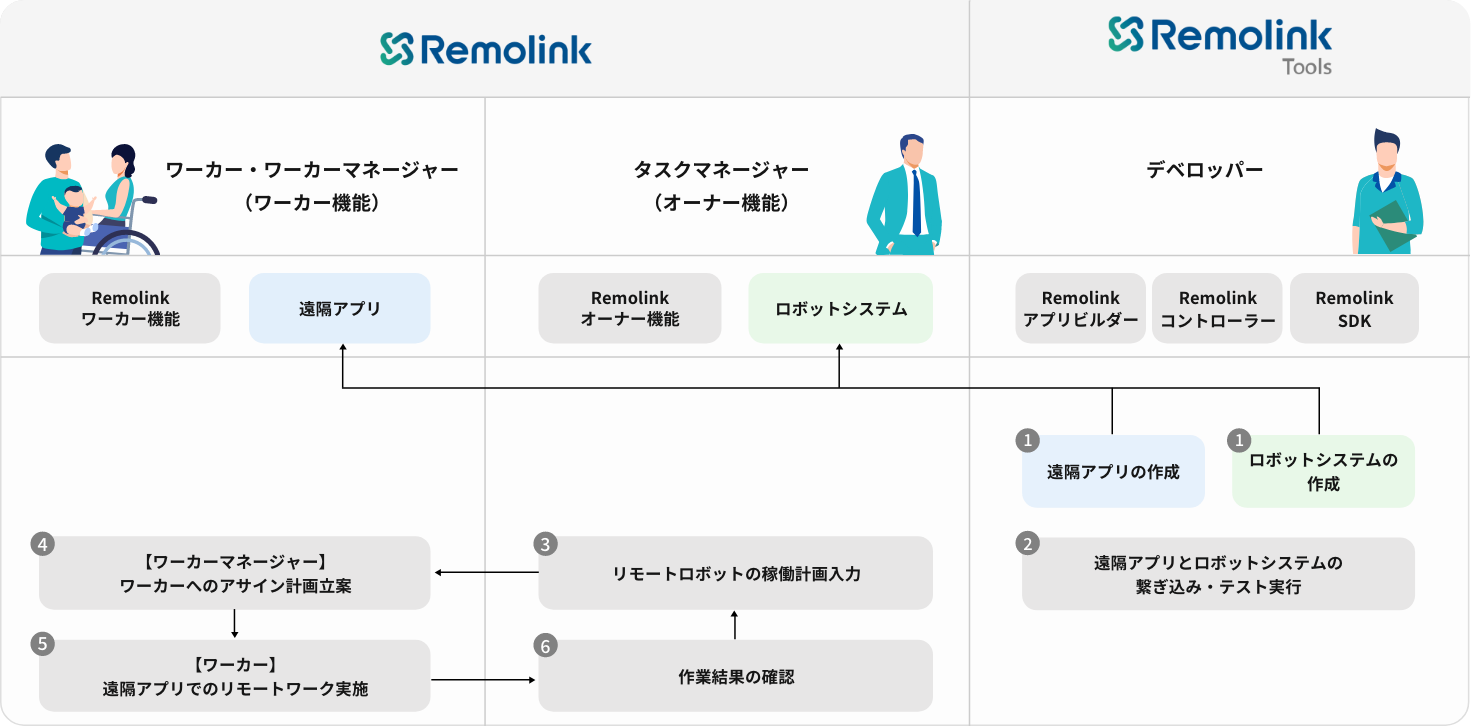 Remolink

Remolink
Tools

ワーカー・ワーカーマネージャー
（ワーカー機能）

タスクマネージャー
（オーナー機能）

デベロッパー

Remolink
ワーカー機能

遠隔アプリ

Remolink
オーナー機能

ロボットシステム

Remolink
アプリビルダー

Remolink
コントローラー

Remolink
SDK

1
遠隔アプリの作成

1
ロボットシステムの作成

2
遠隔アプリとロボットシステムの繋ぎ込み・テスト実行

3
リモートロボットの稼働計画入力

4
【ワーカーマネージャー】
ワーカーへのアサイン計画立案

5
【ワーカー】
遠隔アプリでのリモートワーク実施

6
作業結果の確認